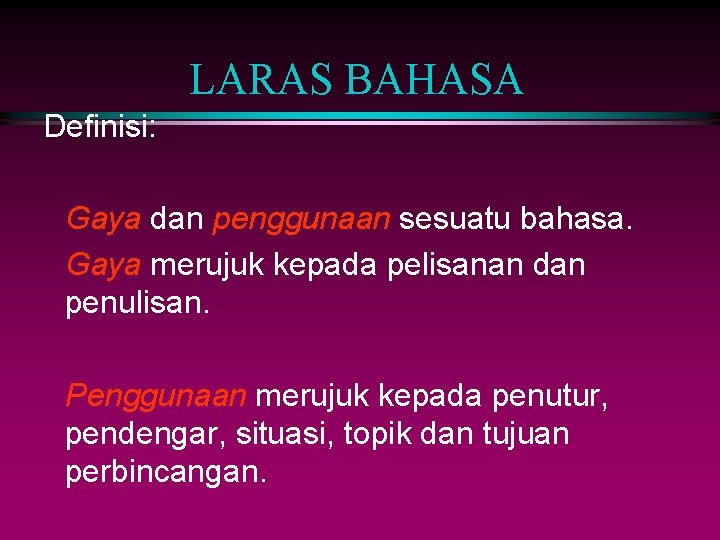 LARAS BAHASA

Definisi:

Gaya dan penggunaan sesuatu bahasa.

Gaya merujuk kepada pelisanan dan penulisan.

Penggunaan merujuk kepada penutur, pendengar, situasi, topik dan tujuan perbincangan.